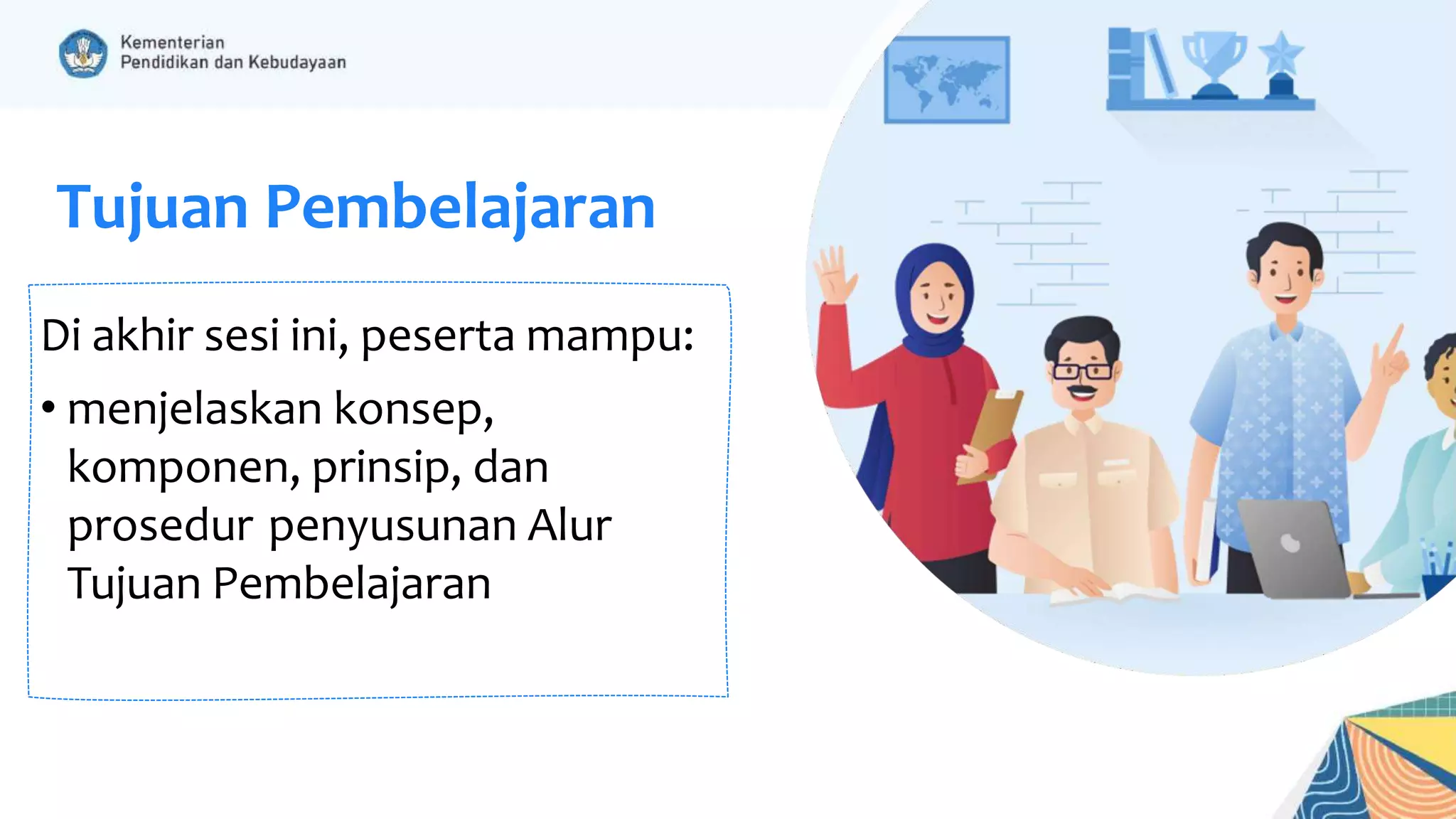 Kementerian
Pendidikan dan Kebudayaan

Tujuan Pembelajaran

Di akhir sesi ini, peserta mampu:

• menjelaskan konsep, komponen, prinsip, dan prosedur penyusunan Alur Tujuan Pembelajaran